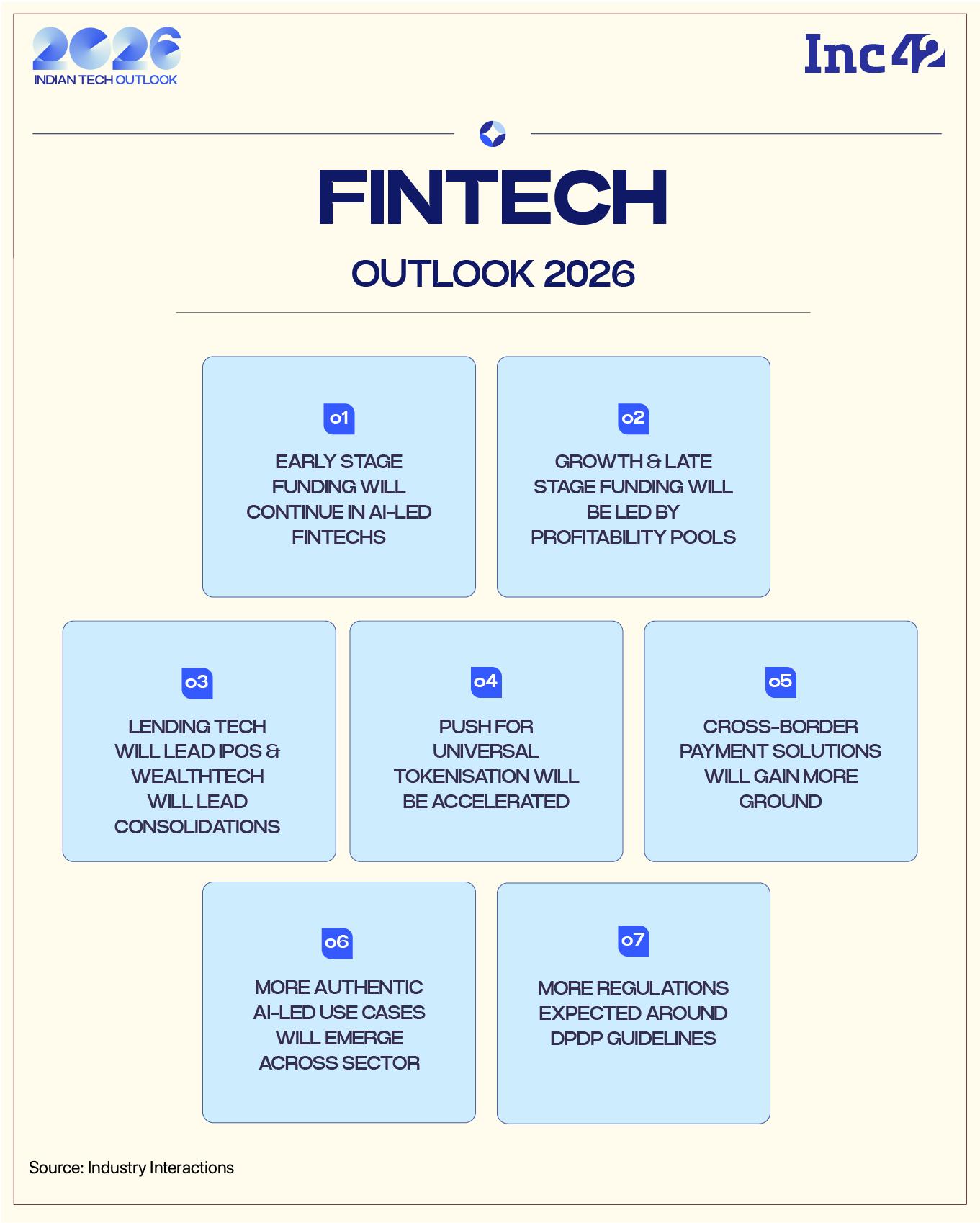 2026
INDIAN TECH OUTLOOK

Inc42

FINTECH

OUTLOOK 2026

01
EARLY STAGE FUNDING WILL CONTINUE IN AI-LED FINTECHS

02
GROWTH & LATE STAGE FUNDING WILL BE LED BY PROFITABILITY POOLS

03
LENDING TECH WILL LEAD IPOS & WEALTHTECH WILL LEAD CONSOLIDATIONS

04
PUSH FOR UNIVERSAL TOKENISATION WILL BE ACCELERATED

05
CROSS-BORDER PAYMENT SOLUTIONS WILL GAIN MORE GROUND

06
MORE AUTHENTIC AI-LED USE CASES WILL EMERGE ACROSS SECTOR

07
MORE REGULATIONS EXPECTED AROUND DPDP GUIDELINES

Source: Industry Interactions